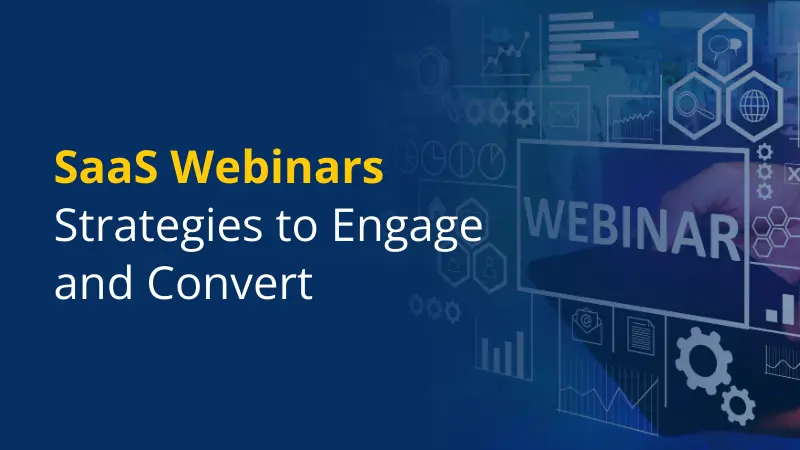 SaaS Webinars
Strategies to Engage and Convert

WEBINAR